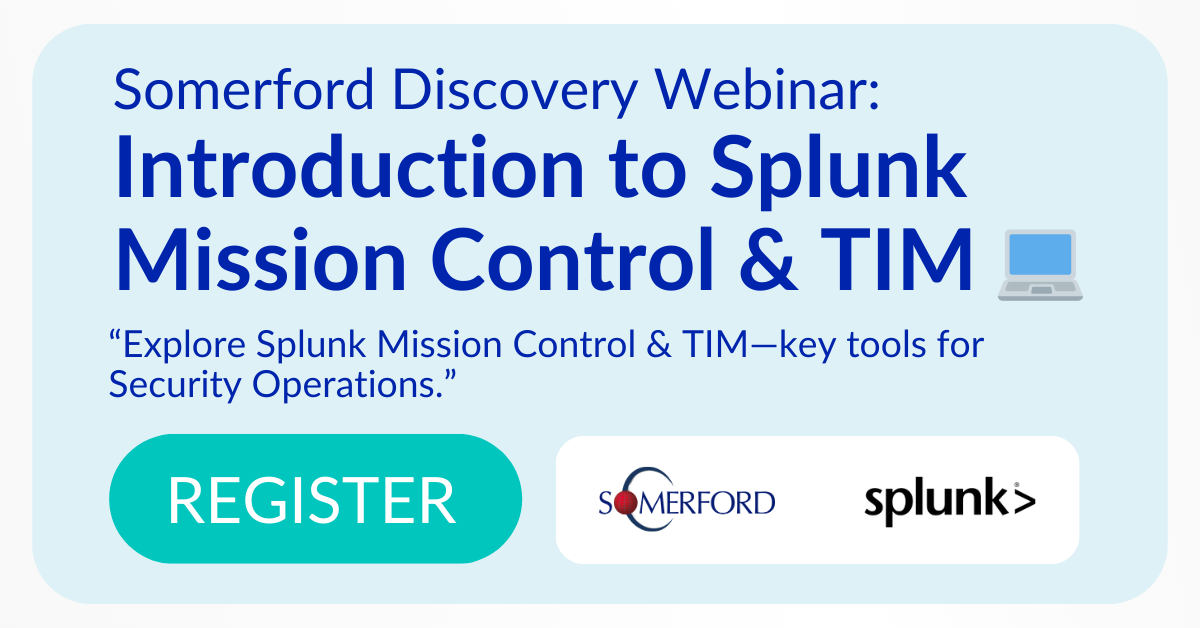 Somerford Discovery Webinar:
Introduction to Splunk Mission Control & TIM

“Explore Splunk Mission Control & TIM—key tools for Security Operations.”

REGISTER

SOMERFORD

splunk>